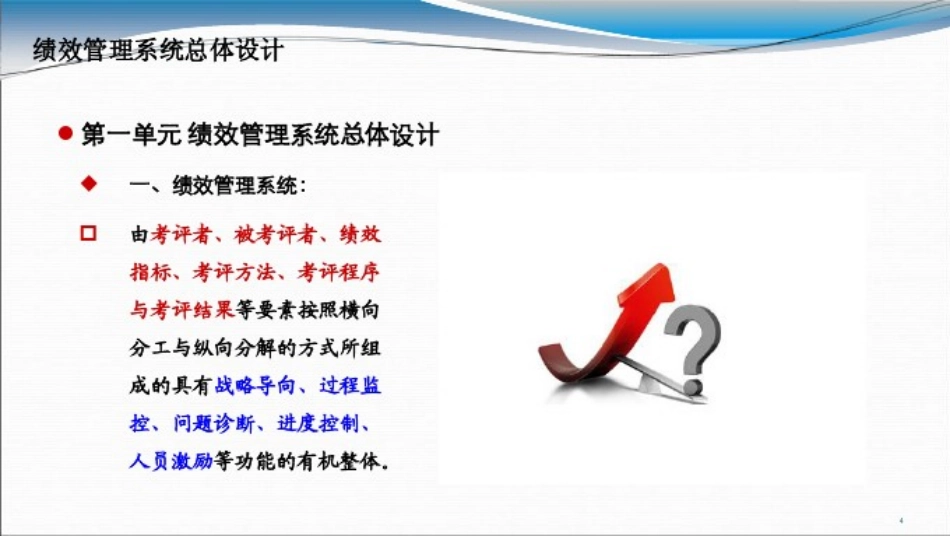 绩效管理系统总体设计

第一单元 绩效管理系统总体设计

一、绩效管理系统：

由考评者、被考评者、绩效指标、考评方法、考评程序与考评结果等要素按照横向分工与纵向分解的方式所组成的具有战略导向、过程监控、问题诊断、进度控制、人员激励等功能的有机整体。

4